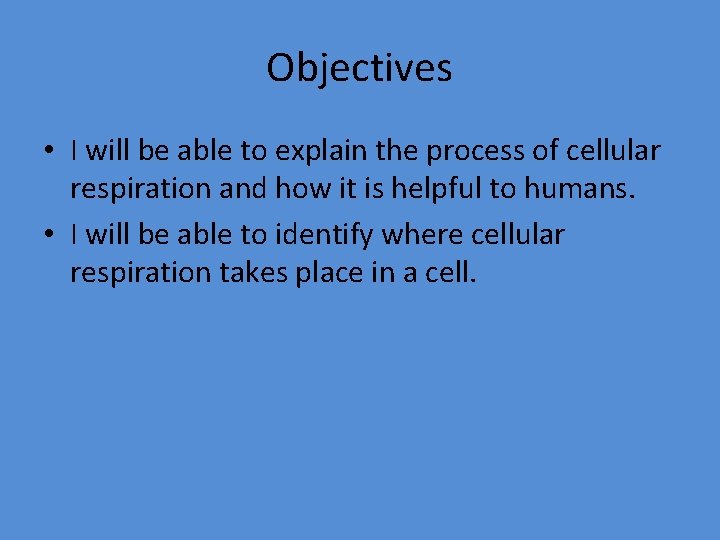 Objectives

• I will be able to explain the process of cellular respiration and how it is helpful to humans.
• I will be able to identify where cellular respiration takes place in a cell.